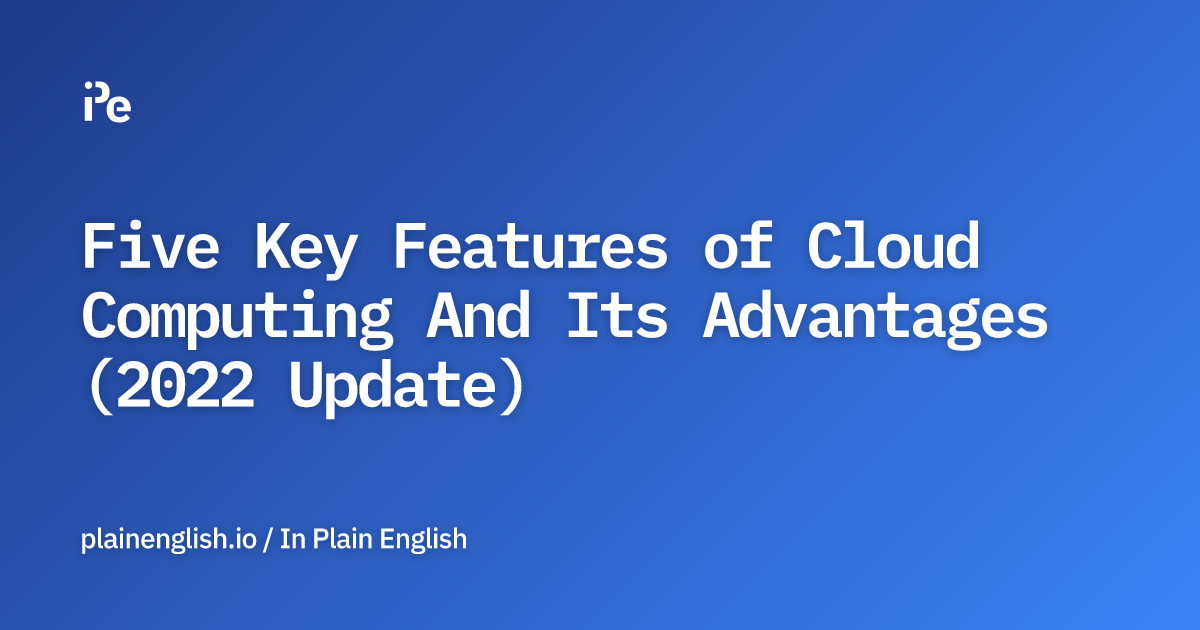 iPe

Five Key Features of Cloud Computing And Its Advantages (2022 Update)

plainenglish.io / In Plain English